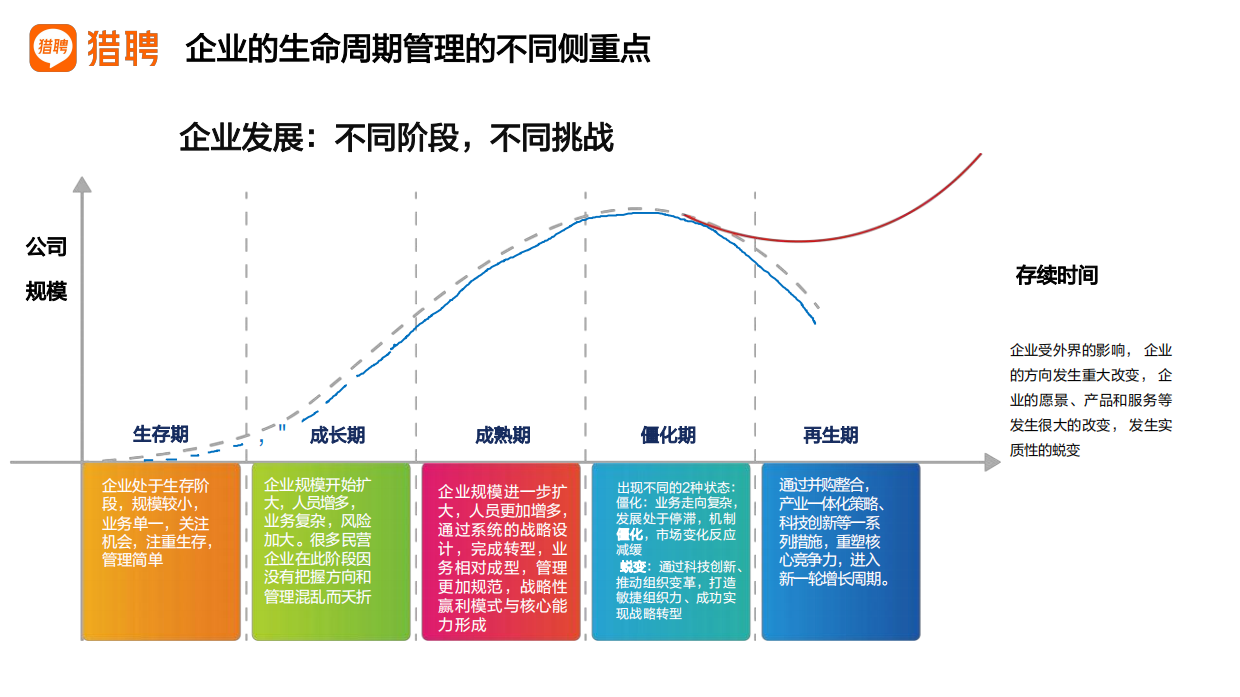 猎聘 猎聘 企业的生命周期管理的不同侧重点

企业发展：不同阶段，不同挑战

公司规模

存续时间

企业受外界的影响，企业的方向发生重大改变，企业的愿景、产品和服务等发生很大的改变，发生实质性的蜕变

生存期

成长期

成熟期

僵化期

再生期

企业处于生存阶段，规模较小，业务单一，关注机会，注重生存，管理简单

企业规模开始扩大，人员增多，业务复杂，风险加大。很多民营企业在此阶段因没有把握方向和管理混乱而夭折

企业规模进一步扩大，人员更加增多，通过系统的战略设计，完成转型，业务相对成型，管理更加规范，战略性赢利模式与核心能力形成

出现不同的2种状态：
僵化：业务走向复杂，发展处于停滞，机制僵化，市场变化反应减缓
蜕变：通过科技创新、推动组织变革，打造敏捷组织力、成功实现战略转型

通过并购整合，产业一体化策略、科技创新等一系列措施，重塑核心竞争力，进入新一轮增长周期。